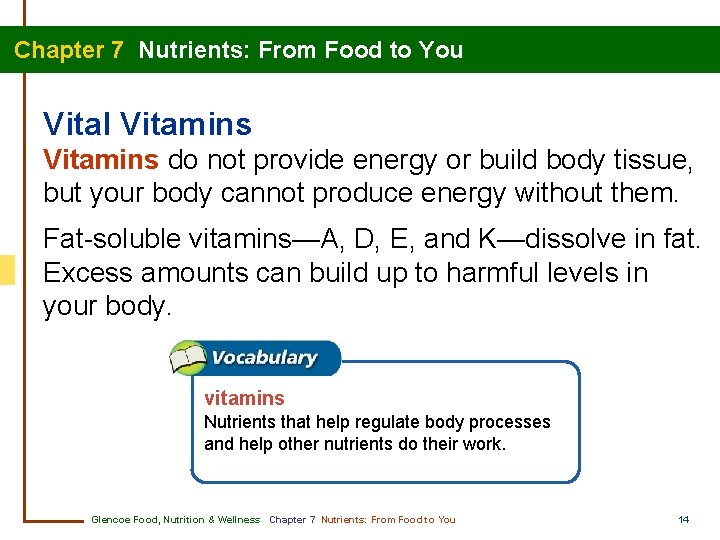 Chapter 7 Nutrients: From Food to You

Vital Vitamins

Vitamins do not provide energy or build body tissue, but your body cannot produce energy without them.

Fat-soluble vitamins—A, D, E, and K—dissolve in fat. Excess amounts can build up to harmful levels in your body.

Vocabulary

vitamins
Nutrients that help regulate body processes and help other nutrients do their work.

Glencoe Food, Nutrition & Wellness Chapter 7 Nutrients: From Food to You 14